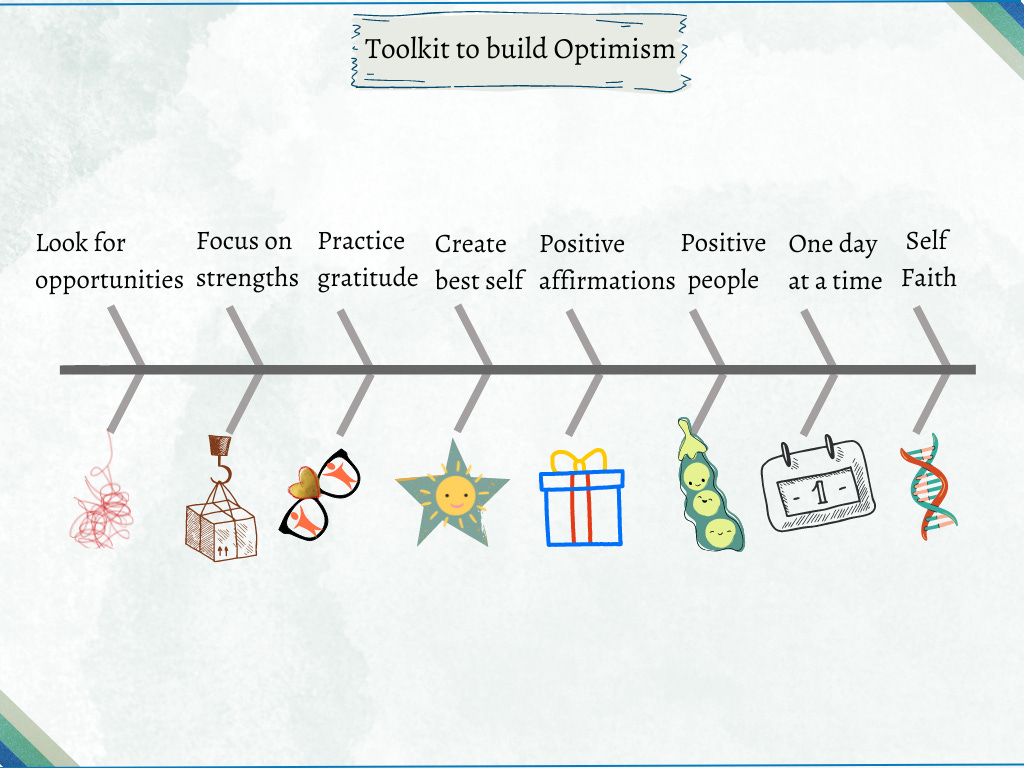 Toolkit to build Optimism

Look for opportunities

Focus on strengths

Practice gratitude

Create best self

Positive affirmations

Positive people

One day at a time

Self Faith

- 1 -